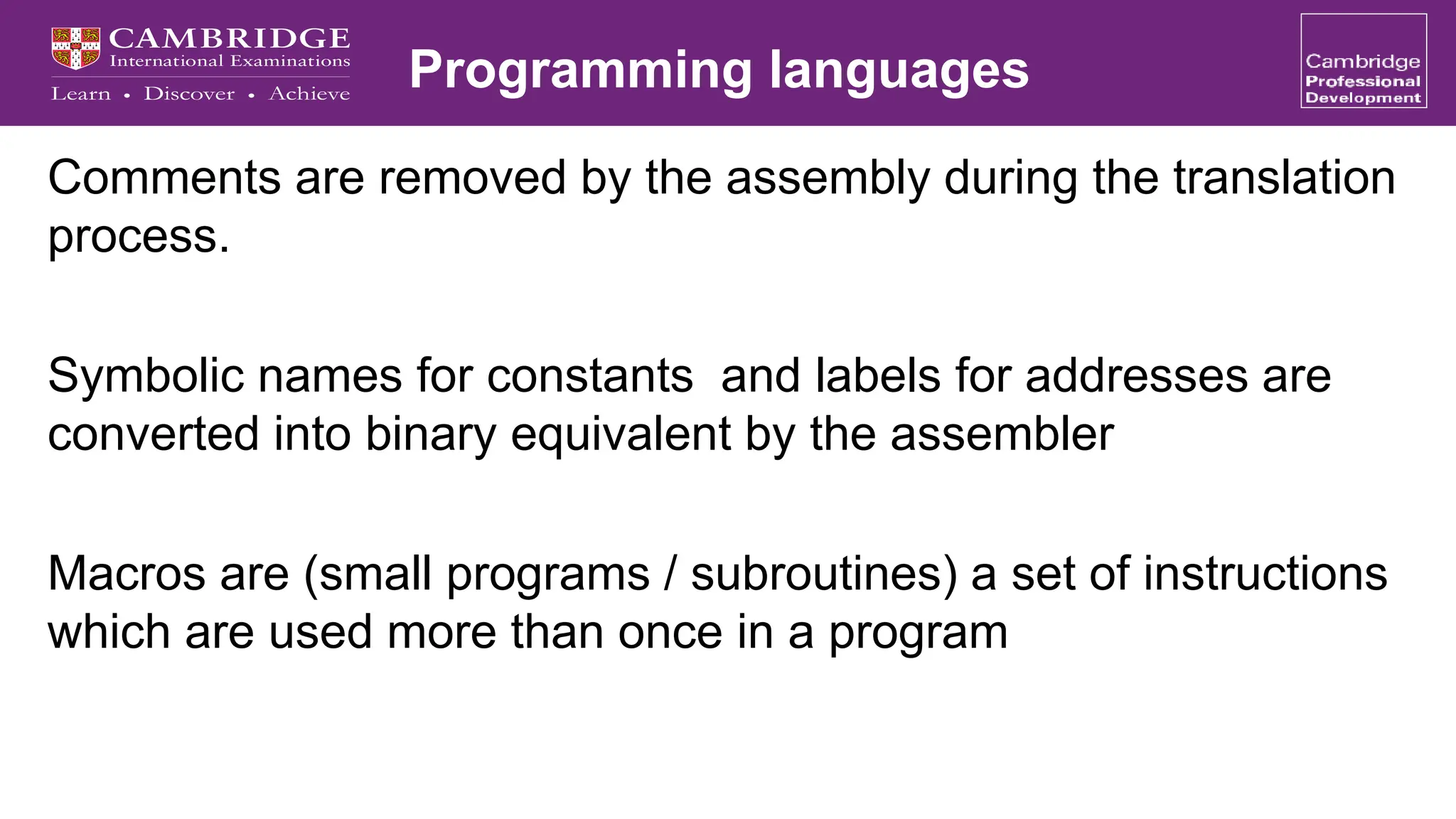 CAMBRIDGE
International Examinations
Learn • Discover • Achieve

Programming languages

Cambridge
Professional
Development

Comments are removed by the assembly during the translation process.

Symbolic names for constants and labels for addresses are converted into binary equivalent by the assembler

Macros are (small programs / subroutines) a set of instructions which are used more than once in a program